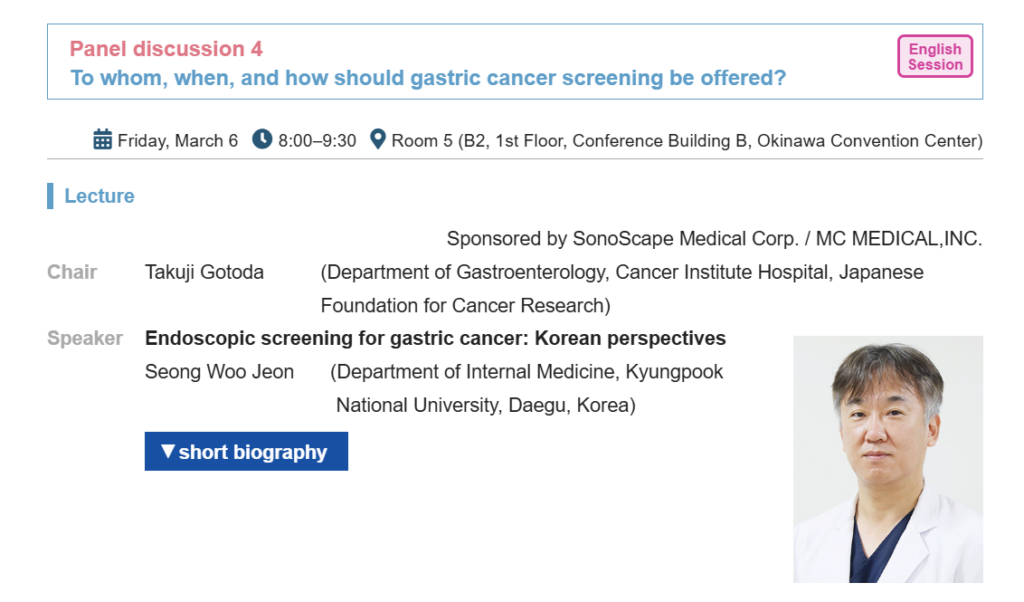 Panel discussion 4
To whom, when, and how should gastric cancer screening be offered?

English Session

Friday, March 6 8:00–9:30 Room 5 (B2, 1st Floor, Conference Building B, Okinawa Convention Center)

Lecture

Sponsored by SonoScape Medical Corp. / MC MEDICAL,INC.

Chair Takuji Gotoda (Department of Gastroenterology, Cancer Institute Hospital, Japanese Foundation for Cancer Research)

Speaker Endoscopic screening for gastric cancer: Korean perspectives
Seong Woo Jeon (Department of Internal Medicine, Kyungpook National University, Daegu, Korea)

▼short biography